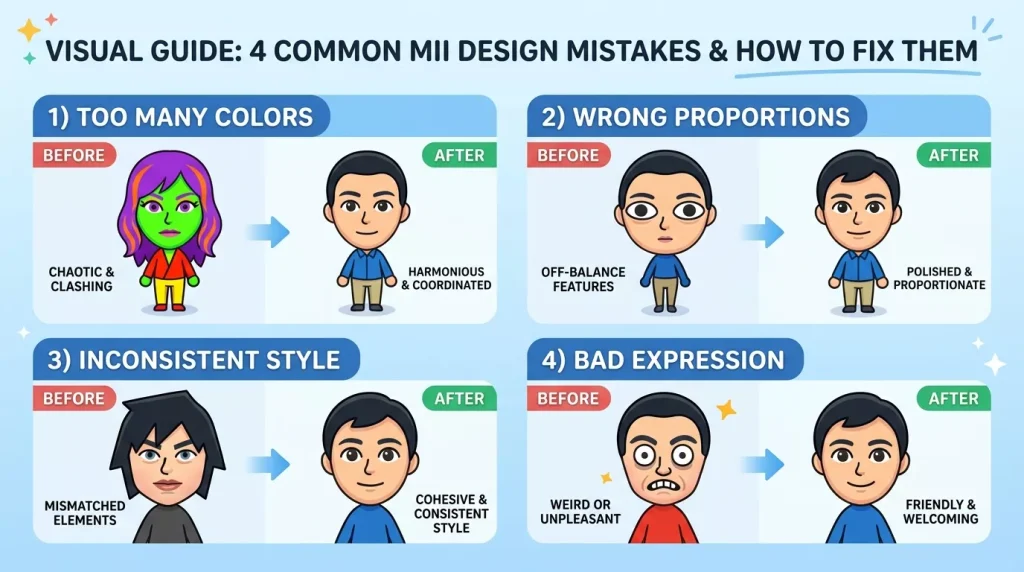 VISUAL GUIDE: 4 COMMON MII DESIGN MISTAKES & HOW TO FIX THEM

1) TOO MANY COLORS

BEFORE

CHAOTIC & CLASHING

AFTER

HARMONIOUS & COORDINATED

2) WRONG PROPORTIONS

BEFORE

OFF-BALANCE FEATURES

AFTER

POLISHED & PROPORTIONATE

3) INCONSISTENT STYLE

BEFORE

MISMATCHED ELEMENTS

AFTER

COHESIVE & CONSISTENT STYLE

4) BAD EXPRESSION

BEFORE

WEIRD OR UNPLEASANT

AFTER

FRIENDLY & WELCOMING